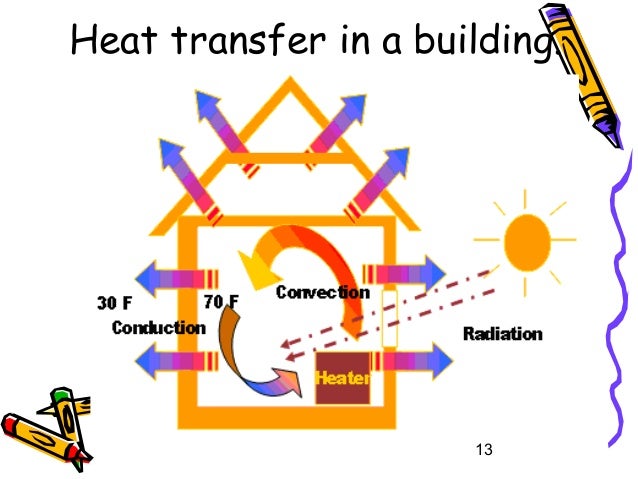 Heat transfer in a building

30 F
70 F
Conduction
Convection
Radiation
Heater

13